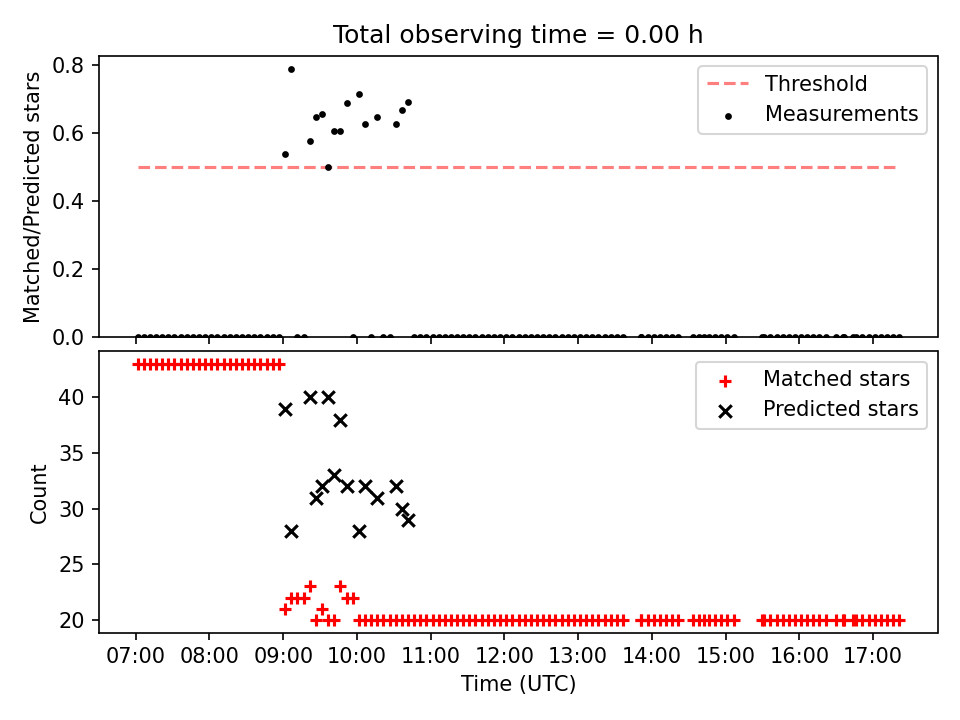 Total observing time = 0.00 h

Matched/Predicted stars

0.8
0.6
0.4
0.2
0.0

Threshold
Measurements

Count

40
35
30
25
20

Matched stars
Predicted stars

07:00 08:00 09:00 10:00 11:00 12:00 13:00 14:00 15:00 16:00 17:00
Time (UTC)